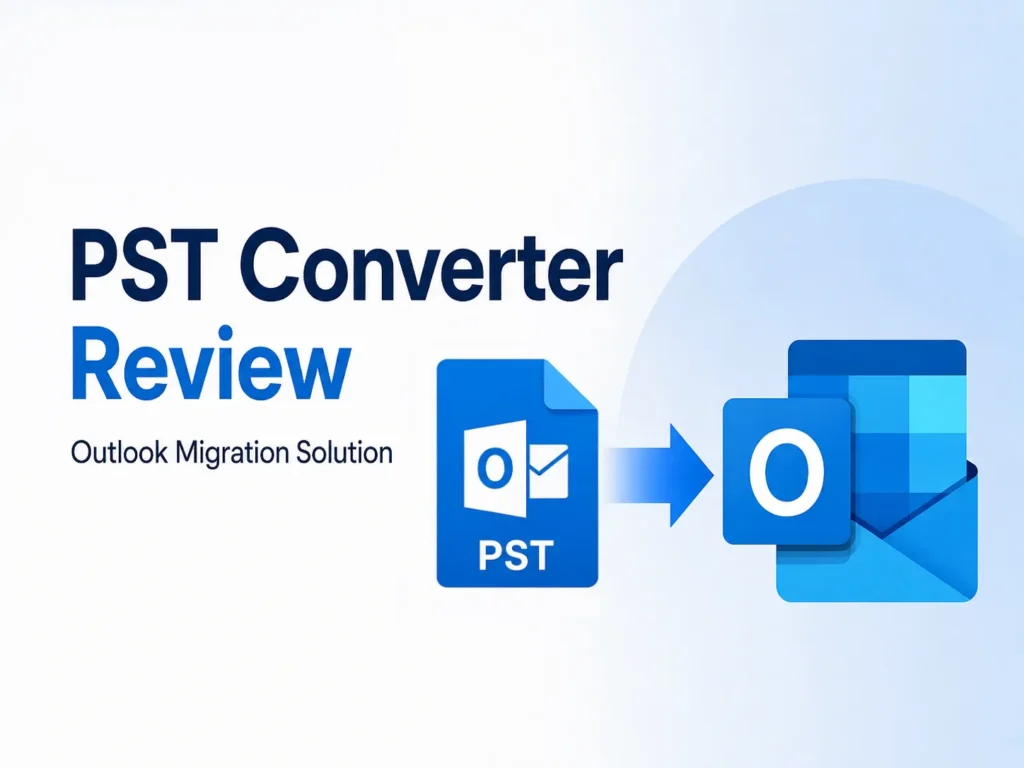 PST Converter Review

Outlook Migration Solution

O

PST

O